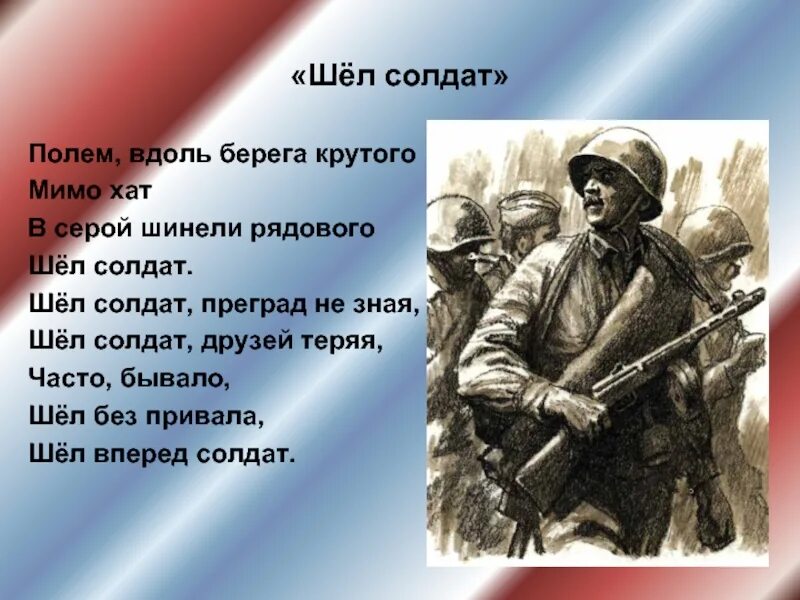 «Шёл солдат»

Полем, вдоль берега крутого
Мимо хат
В серой шинели рядового
Шёл солдат.
Шёл солдат, преград не зная,
Шёл солдат, друзей теряя,
Часто, бывало,
Шёл без привала,
Шёл вперед солдат.